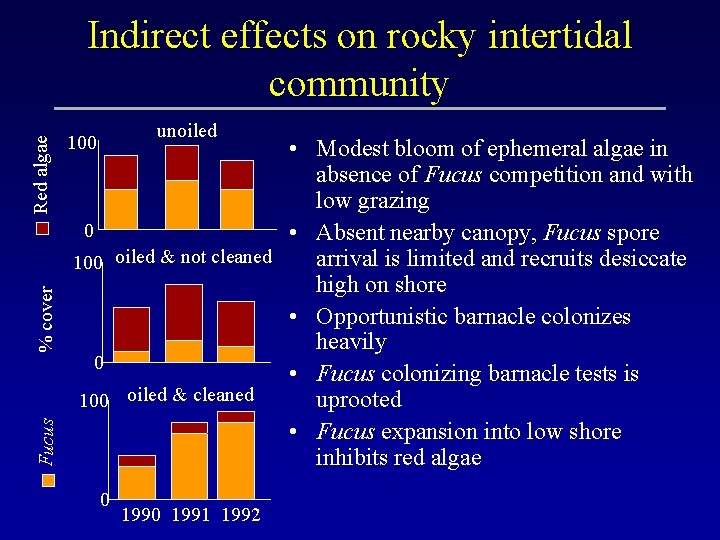 Indirect effects on rocky intertidal community

Red algae

% cover

Fucus

unoiled
100
0

oiled & not cleaned
100
0

oiled & cleaned
100
0
1990 1991 1992

• Modest bloom of ephemeral algae in absence of Fucus competition and with low grazing
• Absent nearby canopy, Fucus spore arrival is limited and recruits desiccate high on shore
• Opportunistic barnacle colonizes heavily
• Fucus colonizing barnacle tests is uprooted
• Fucus expansion into low shore inhibits red algae